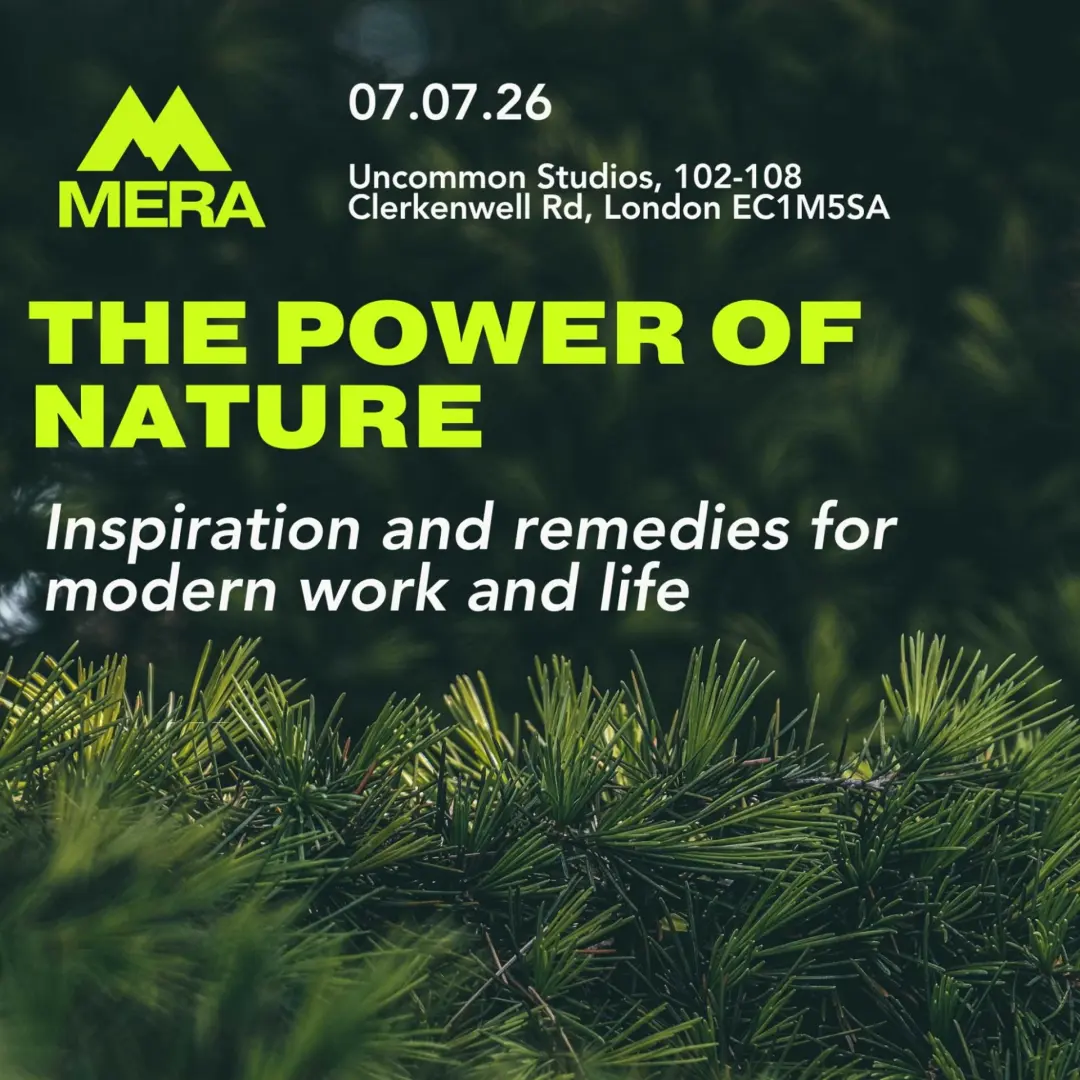 MERA

07.07.26

Uncommon Studios, 102-108 Clerkenwell Rd, London EC1M5SA

THE POWER OF NATURE

Inspiration and remedies for modern work and life